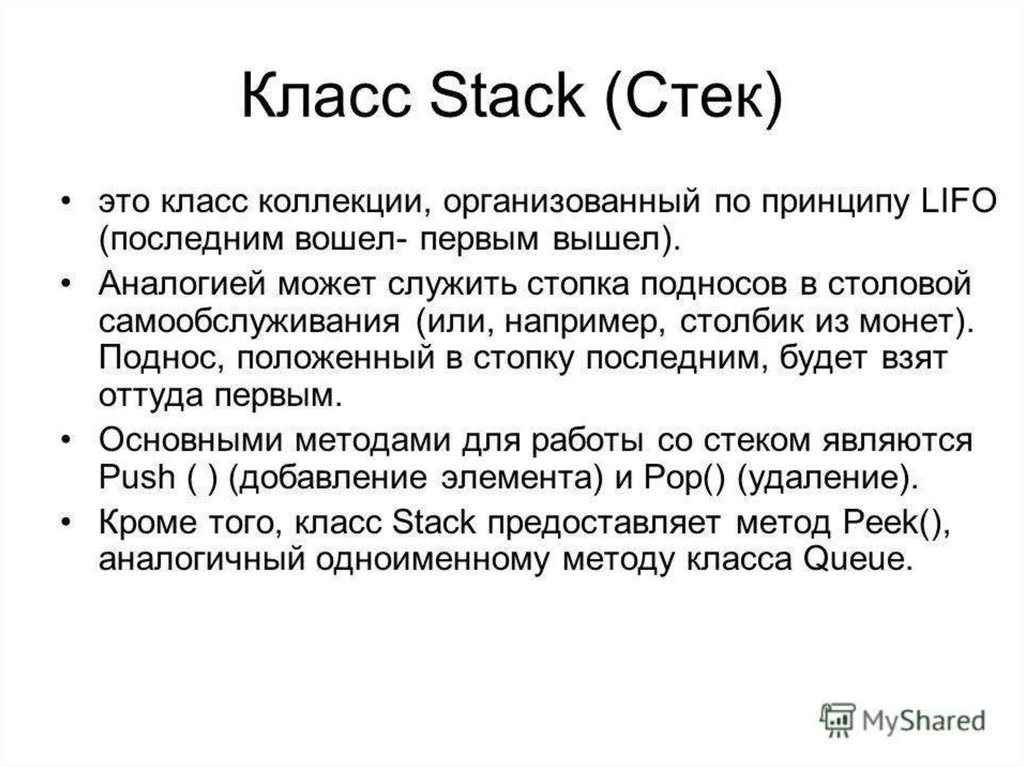 Класс Stack (Стек)

• это класс коллекции, организованный по принципу LIFO (последним вошел- первым вышел).

• Аналогией может служить стопка подносов в столовой самообслуживания (или, например, столбик из монет). Поднос, положенный в стопку последним, будет взят оттуда первым.

• Основными методами для работы со стеком являются Push ( ) (добавление элемента) и Pop() (удаление).

• Кроме того, класс Stack предоставляет метод Peek(), аналогичный одноименному методу класса Queue.

MyShared